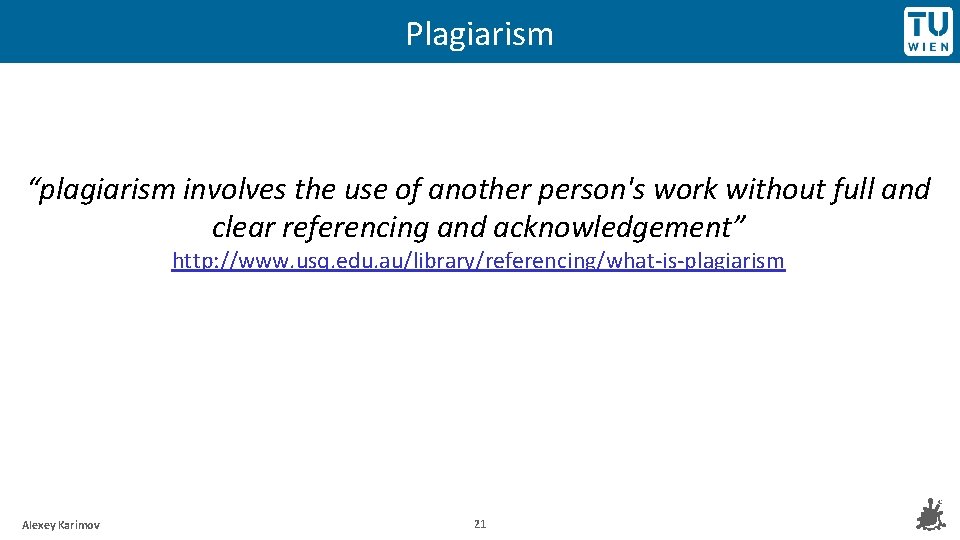 Plagiarism

TU WIEN

“plagiarism involves the use of another person's work without full and clear referencing and acknowledgement”

http://www.usq.edu.au/library/referencing/what-is-plagiarism

Alexey Karimov

21